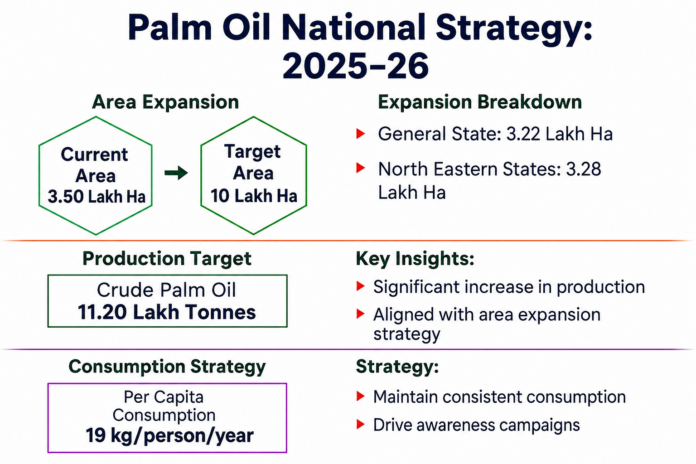 Palm Oil National Strategy: 2025–26

Area Expansion

Current Area 3.50 Lakh Ha

Target Area 10 Lakh Ha

Expansion Breakdown

General State: 3.22 Lakh Ha

North Eastern States: 3.28 Lakh Ha

Production Target

Crude Palm Oil
11.20 Lakh Tonnes

Key Insights:

Significant increase in production

Aligned with area expansion strategy

Consumption Strategy

Per Capita Consumption
19 kg/person/year

Strategy:

Maintain consistent consumption

Drive awareness campaigns